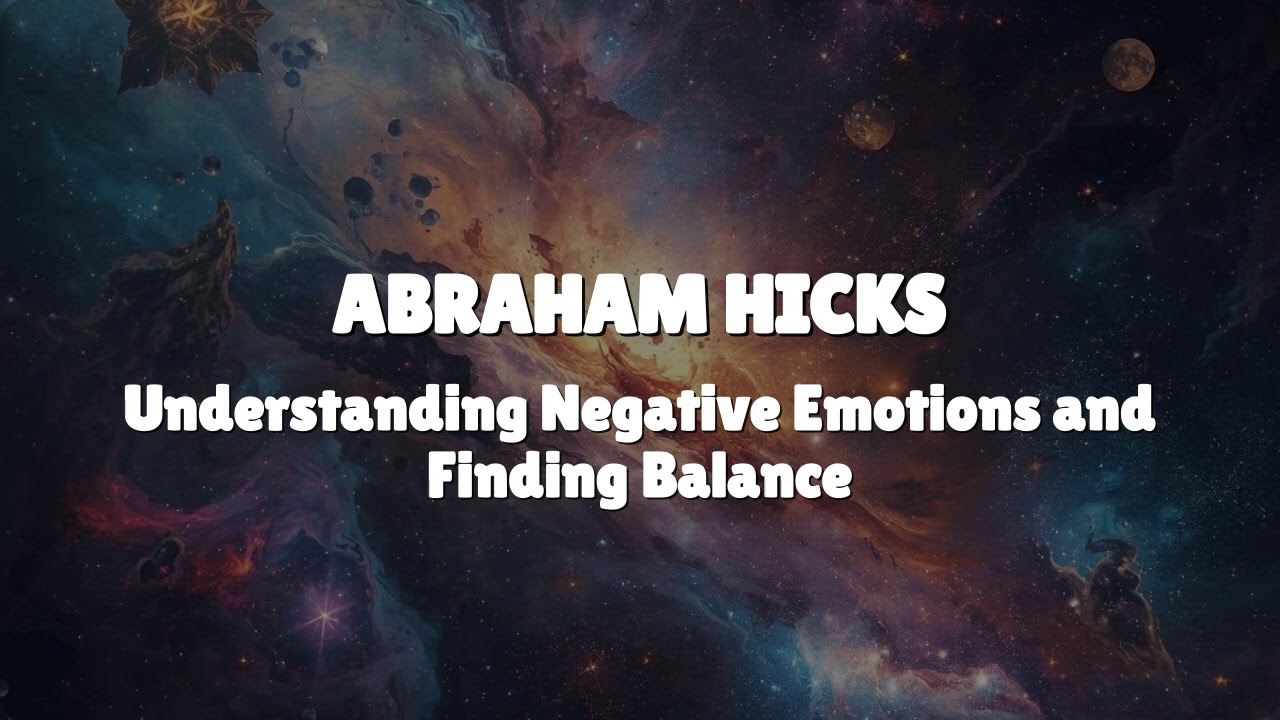 ABRAHAM HICKS

Understanding Negative Emotions and Finding Balance